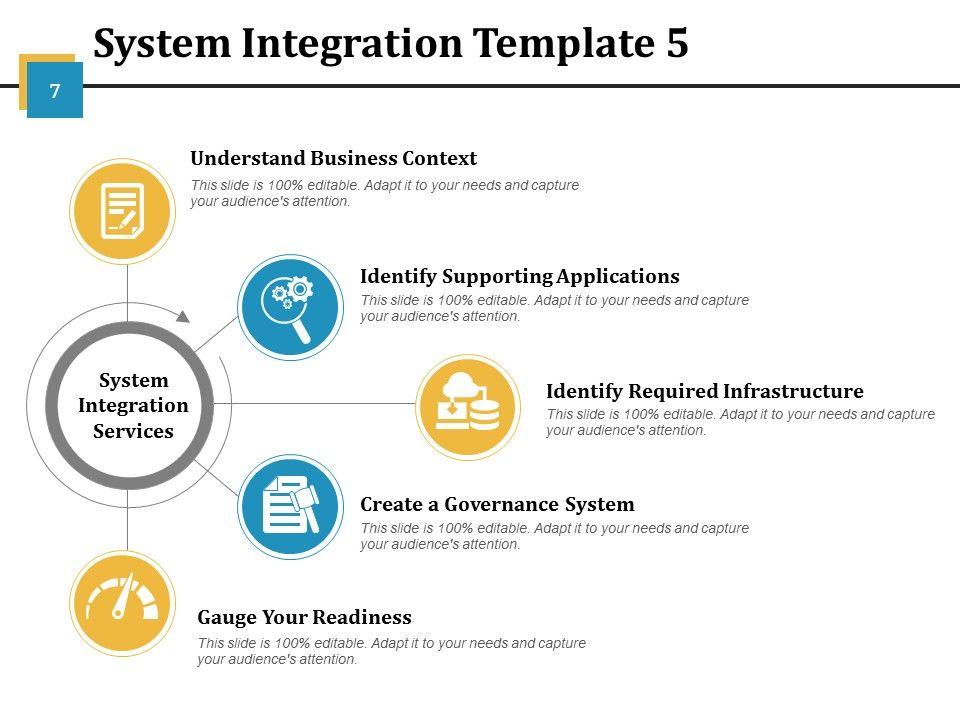 System Integration Template 5

7

Understand Business Context
This slide is 100% editable. Adapt it to your needs and capture your audience's attention.

Identify Supporting Applications
This slide is 100% editable. Adapt it to your needs and capture your audience's attention.

System Integration Services

Identify Required Infrastructure
This slide is 100% editable. Adapt it to your needs and capture your audience's attention.

Create a Governance System
This slide is 100% editable. Adapt it to your needs and capture your audience's attention.

Gauge Your Readiness
This slide is 100% editable. Adapt it to your needs and capture your audience's attention.